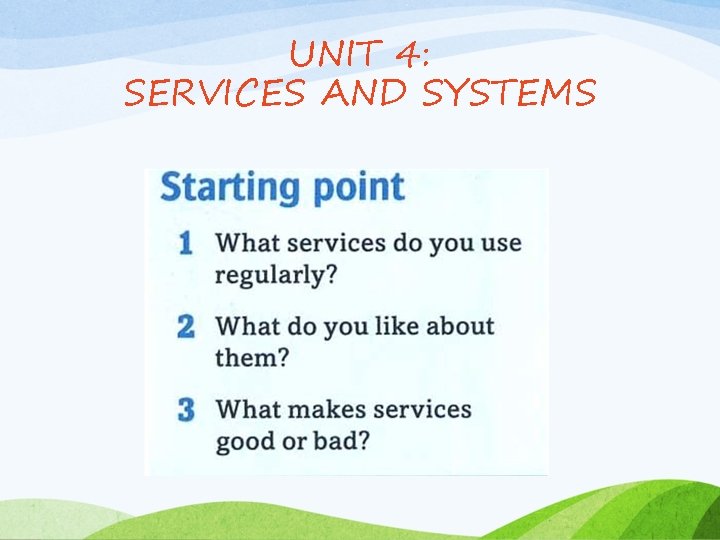 UNIT 4:
SERVICES AND SYSTEMS

Starting point

1 What services do you use regularly?

2 What do you like about them?

3 What makes services good or bad?